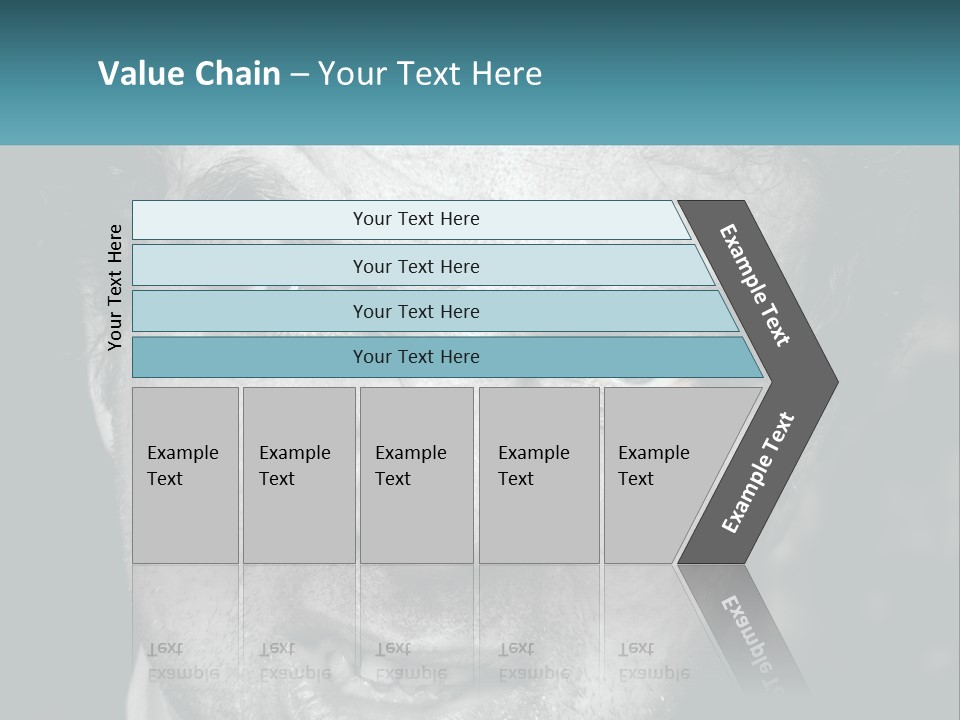 Value Chain – Your Text Here

Your Text Here

Your Text Here

Your Text Here

Your Text Here

Your Text Here

Example Text

Example Text

Example Text

Example Text

Example Text

Example Text

Example Text